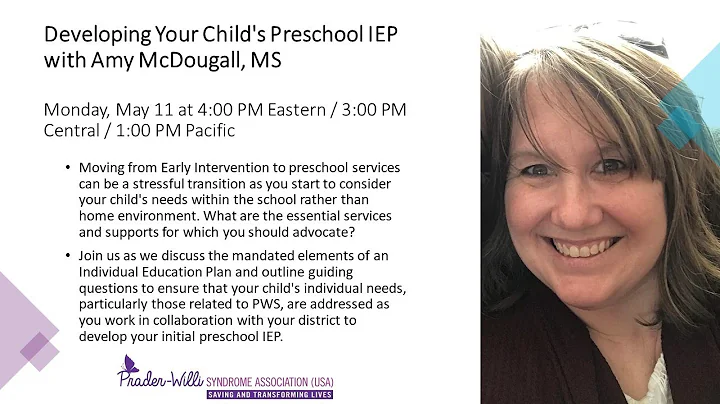 Developing Your Child's Preschool IEP with Amy McDougall, MS

Monday, May 11 at 4:00 PM Eastern / 3:00 PM Central / 1:00 PM Pacific

• Moving from Early Intervention to preschool services can be a stressful transition as you start to consider your child's needs within the school rather than home environment. What are the essential services and supports for which you should advocate?

• Join us as we discuss the mandated elements of an Individual Education Plan and outline guiding questions to ensure that your child's individual needs, particularly those related to PWS, are addressed as you work in collaboration with your district to develop your initial preschool IEP.

Prader-Willi SYNDROME ASSOCIATION (USA)
SAVING AND TRANSFORMING LIVES